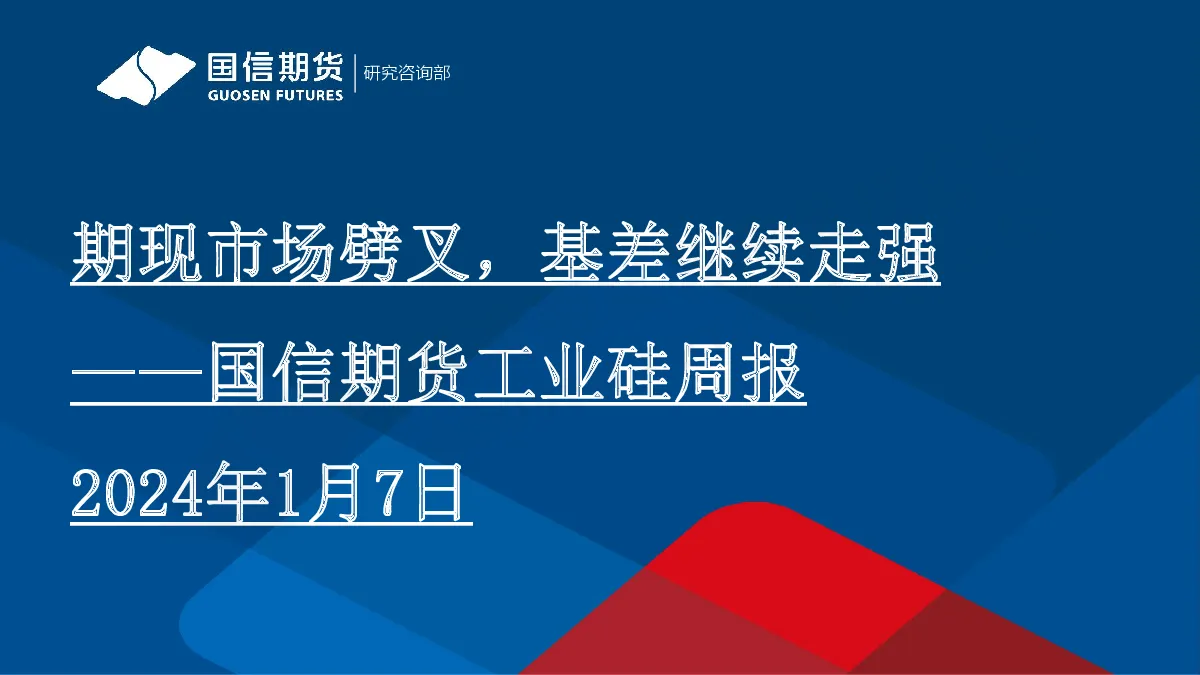 国信期货
GUOSEN FUTURES
研究咨询部

期现市场劈叉，基差继续走强

——国信期货工业硅周报

2024年1月7日